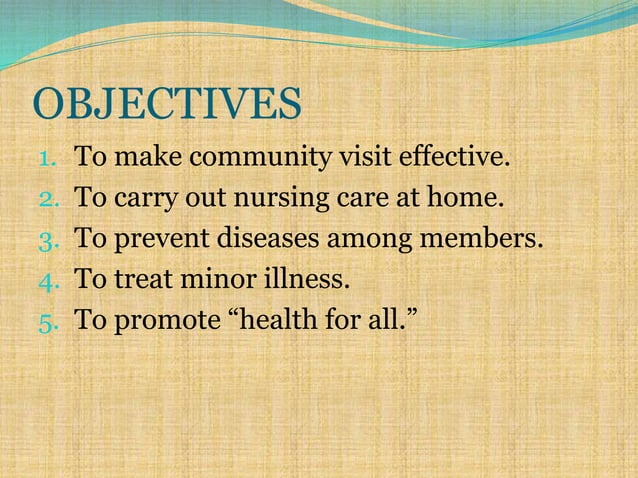 OBJECTIVES

1. To make community visit effective.
2. To carry out nursing care at home.
3. To prevent diseases among members.
4. To treat minor illness.
5. To promote “health for all.”